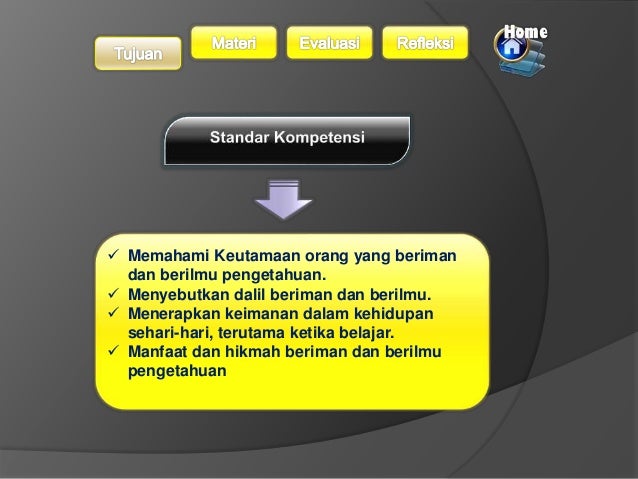 Tujuan Materi Evaluasi Refleksi Home

Standar Kompetensi

✓ Memahami Keutamaan orang yang beriman dan berilmu pengetahuan.
✓ Menyebutkan dalil beriman dan berilmu.
✓ Menerapkan keimanan dalam kehidupan sehari-hari, terutama ketika belajar.
✓ Manfaat dan hikmah beriman dan berilmu pengetahuan